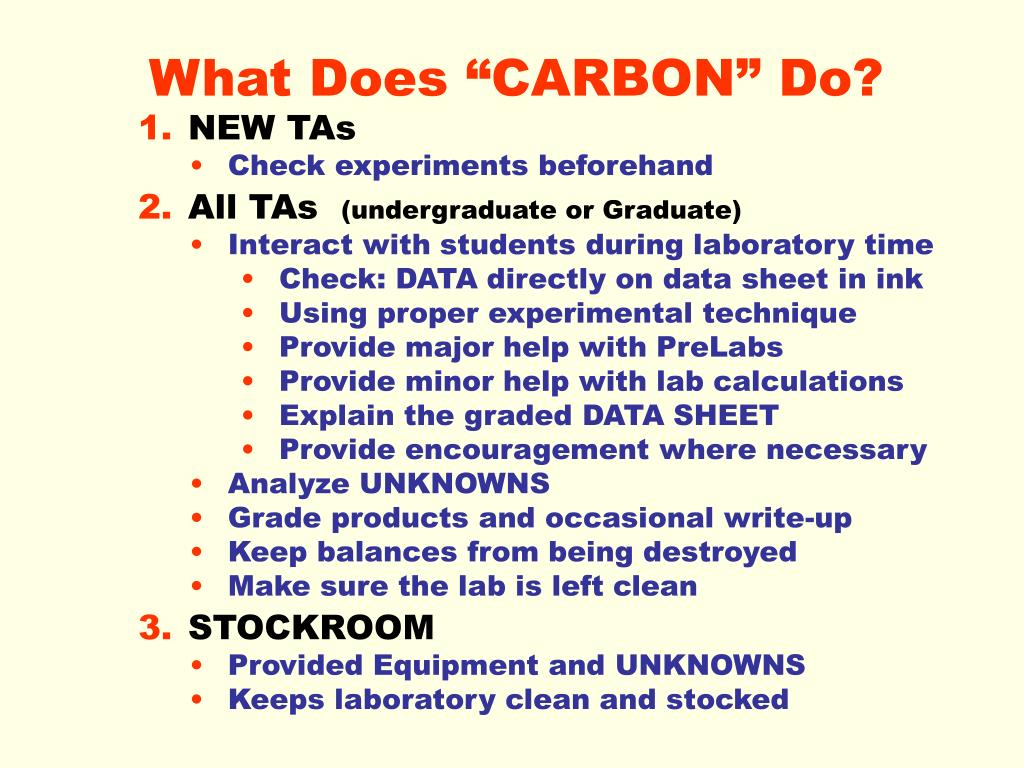 What Does “CARBON” Do?

1. NEW TAs
• Check experiments beforehand
2. All TAs (undergraduate or Graduate)
• Interact with students during laboratory time
  • Check: DATA directly on data sheet in ink
  • Using proper experimental technique
  • Provide major help with PreLabs
  • Provide minor help with lab calculations
  • Explain the graded DATA SHEET
  • Provide encouragement where necessary
• Analyze UNKNOWNS
• Grade products and occasional write-up
• Keep balances from being destroyed
• Make sure the lab is left clean
3. STOCKROOM
• Provided Equipment and UNKNOWNS
• Keeps laboratory clean and stocked